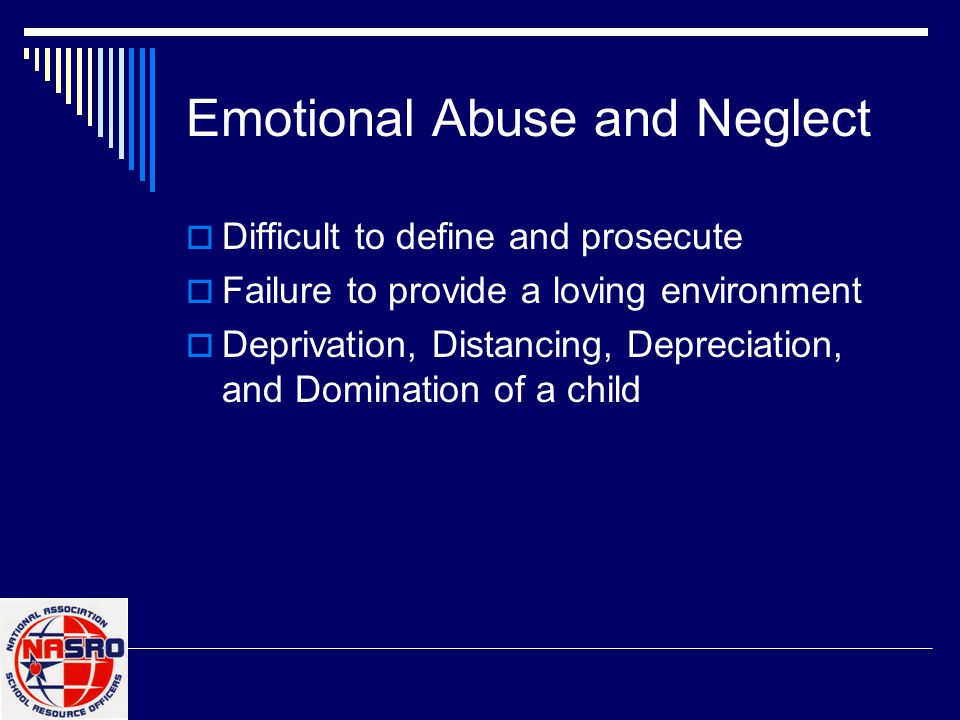 Emotional Abuse and Neglect

Difficult to define and prosecute

Failure to provide a loving environment

Deprivation, Distancing, Depreciation, and Domination of a child

NATIONAL ASSOCIATION
NASRO
SCHOOL RESOURCE OFFICERS